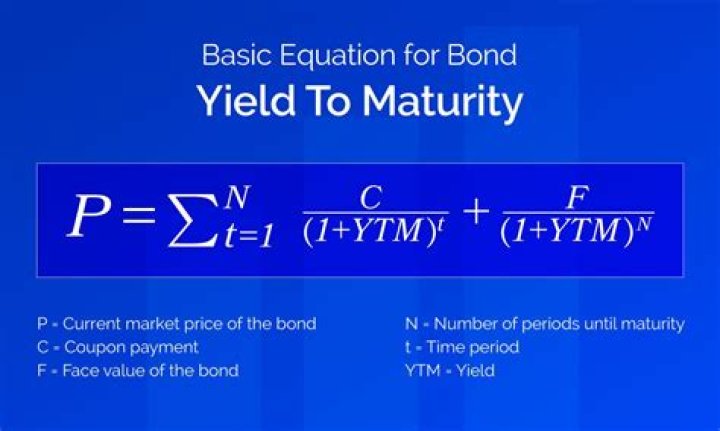 Basic Equation for Bond

Yield To Maturity

$P = \sum_{t=1}^{N} \frac{C}{(1+YTM)^t} + \frac{F}{(1+YTM)^N}$

P - Current market price of the bond
C - Coupon payment
F - Face value of the bond

N - Number of periods until maturity
t - Time period
YTM - Yield